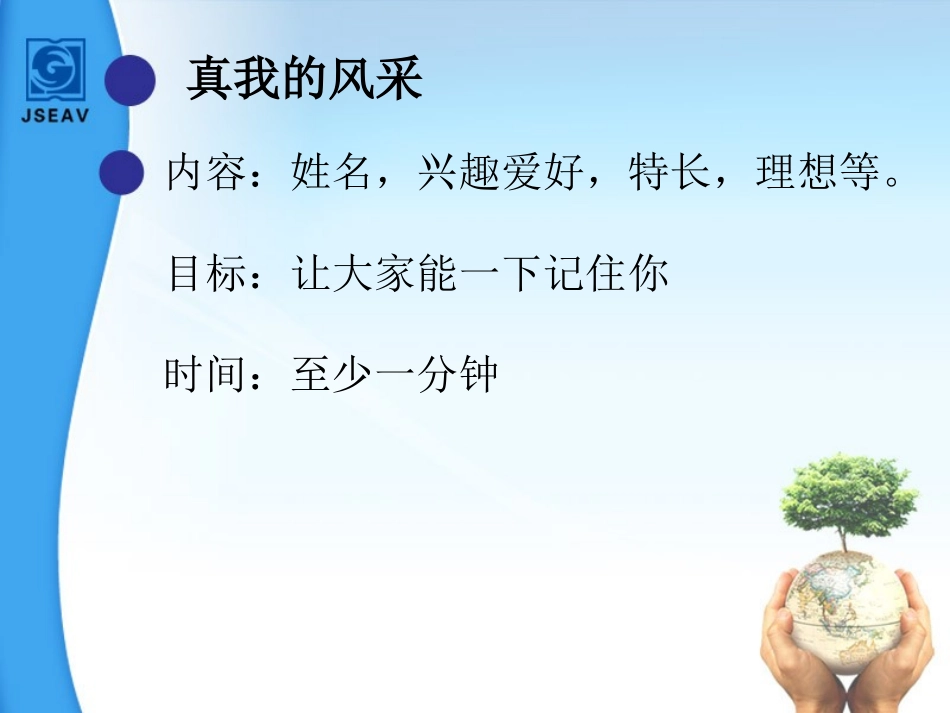 JSEAV

真我的风采

内容：姓名，兴趣爱好，特长，理想等。

目标：让大家能一下记住你

时间：至少一分钟